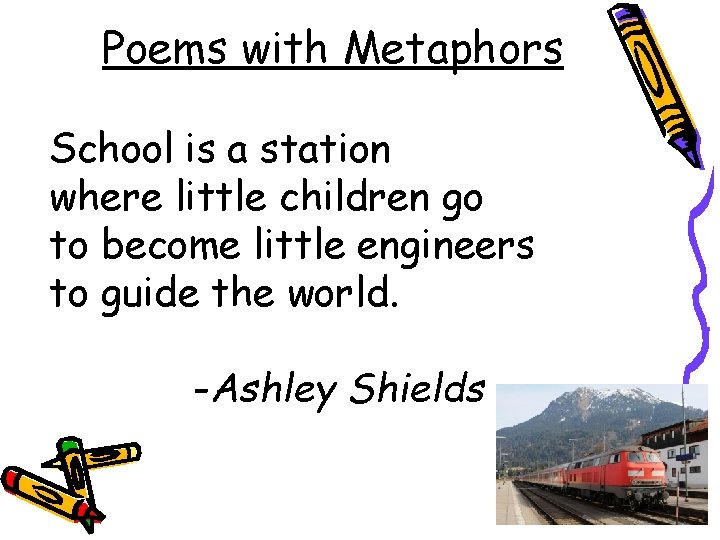 Poems with Metaphors

School is a station
where little children go
to become little engineers
to guide the world.

-Ashley Shields